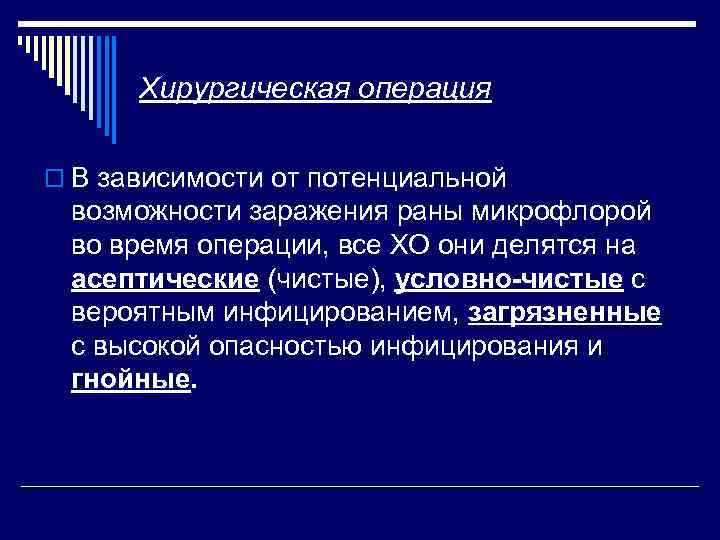 Хирургическая операция

В зависимости от потенциальной возможности заражения раны микрофлорой во время операции, все ХО они делятся на асептические (чистые), условно-чистые с вероятным инфицированием, загрязненные с высокой опасностью инфицирования и гнойные.